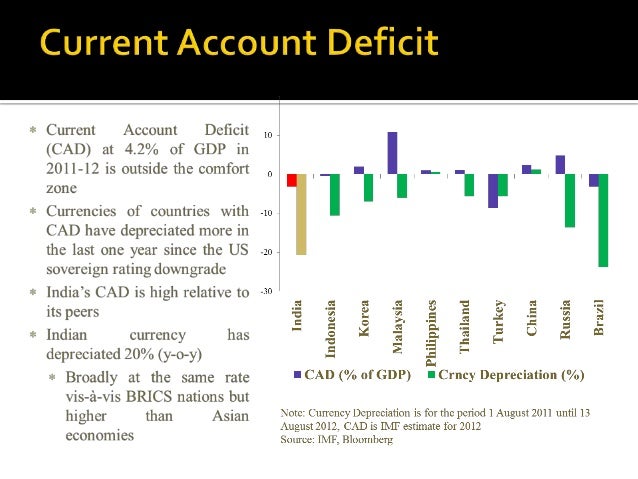 Current Account Deficit

* Current Account Deficit (CAD) at 4.2% of GDP in 2011-12 is outside the comfort zone
* Currencies of countries with CAD have depreciated more in the last one year since the US sovereign rating downgrade
* India's CAD is high relative to its peers
* Indian currency has depreciated 20% (y-o-y)
  * Broadly at the same rate vis-à-vis BRICS nations but higher than Asian economies

10
0
-10
-20
-30

India
Indonesia
Korea
Malaysia
Philippines
Thailand
Turkey
China
Russia
Brazil

CAD (% of GDP) Crncy Depreciation (%)

Note: Currency Depreciation is for the period 1 August 2011 until 13 August 2012, CAD is IMF estimate for 2012
Source: IMF, Bloomberg